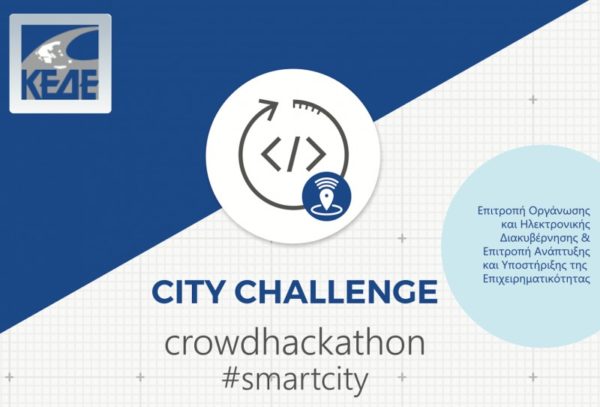 ΚΕΔΕ

</>

Επιτροπή Οργάνωσης και Ηλεκτρονικής Διακυβέρνησης & Επιτροπή Ανάπτυξης και Υποστήριξης της Επιχειρηματικότητας

CITY CHALLENGE

crowdhackathon
#smartcity